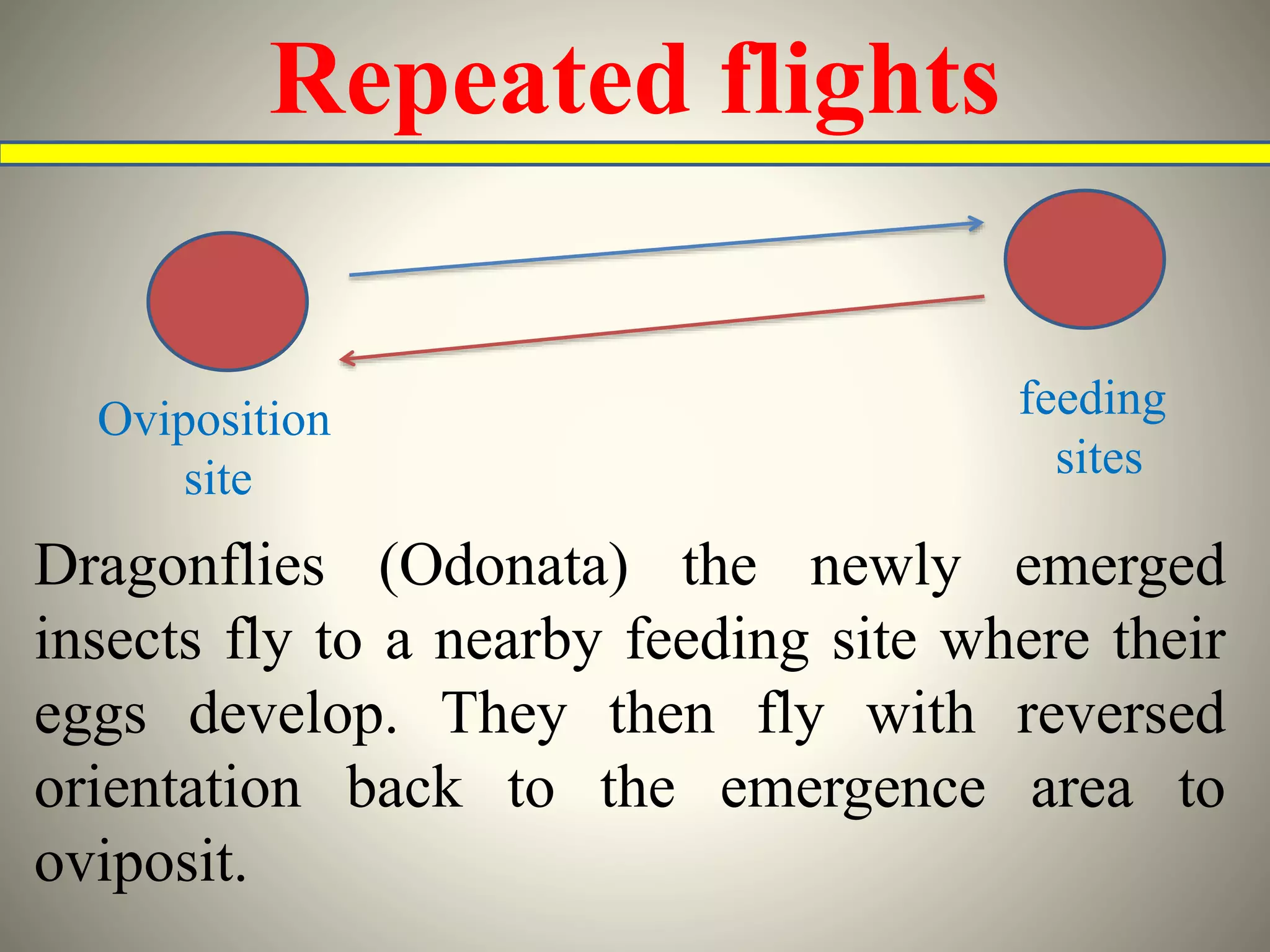 Repeated flights

Oviposition site

feeding sites

Dragonflies (Odonata) the newly emerged insects fly to a nearby feeding site where their eggs develop. They then fly with reversed orientation back to the emergence area to oviposit.